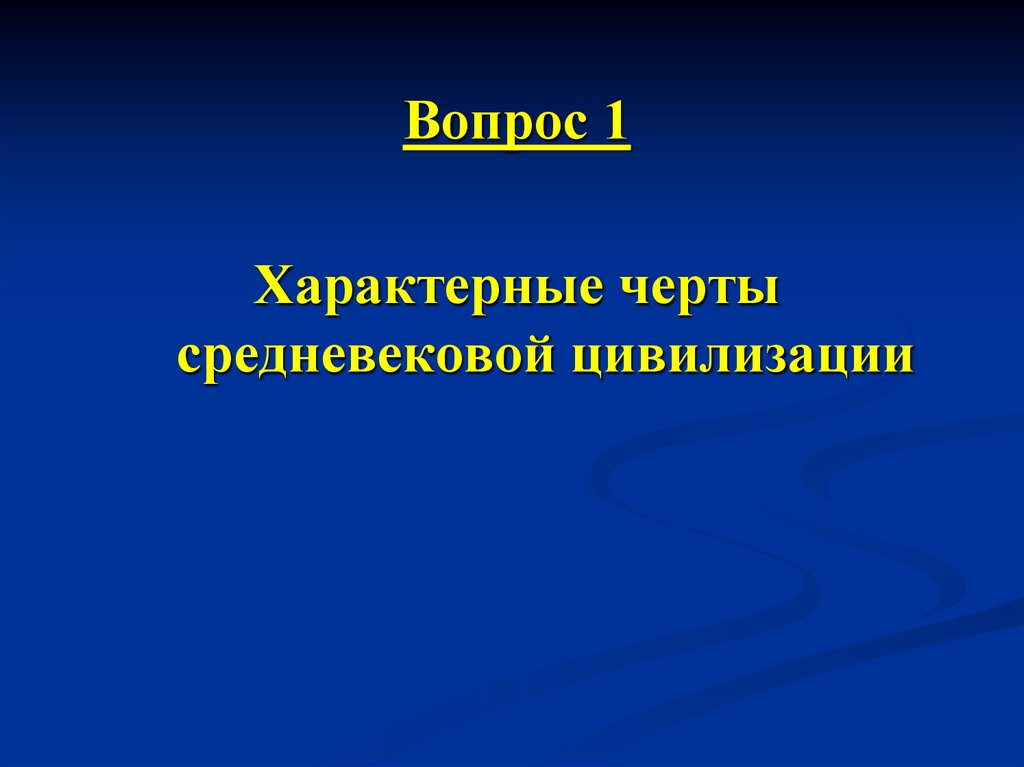 Вопрос 1

Характерные черты средневековой цивилизации